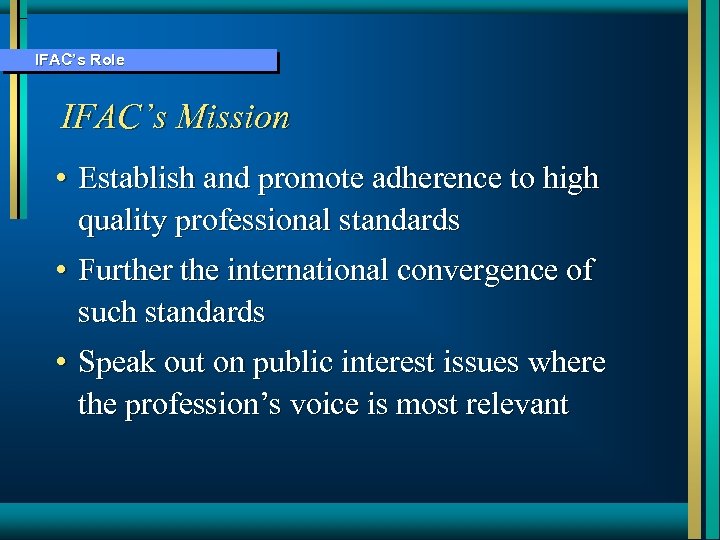 IFAC's Role

IFAC's Mission

• Establish and promote adherence to high quality professional standards

• Further the international convergence of such standards

• Speak out on public interest issues where the profession's voice is most relevant